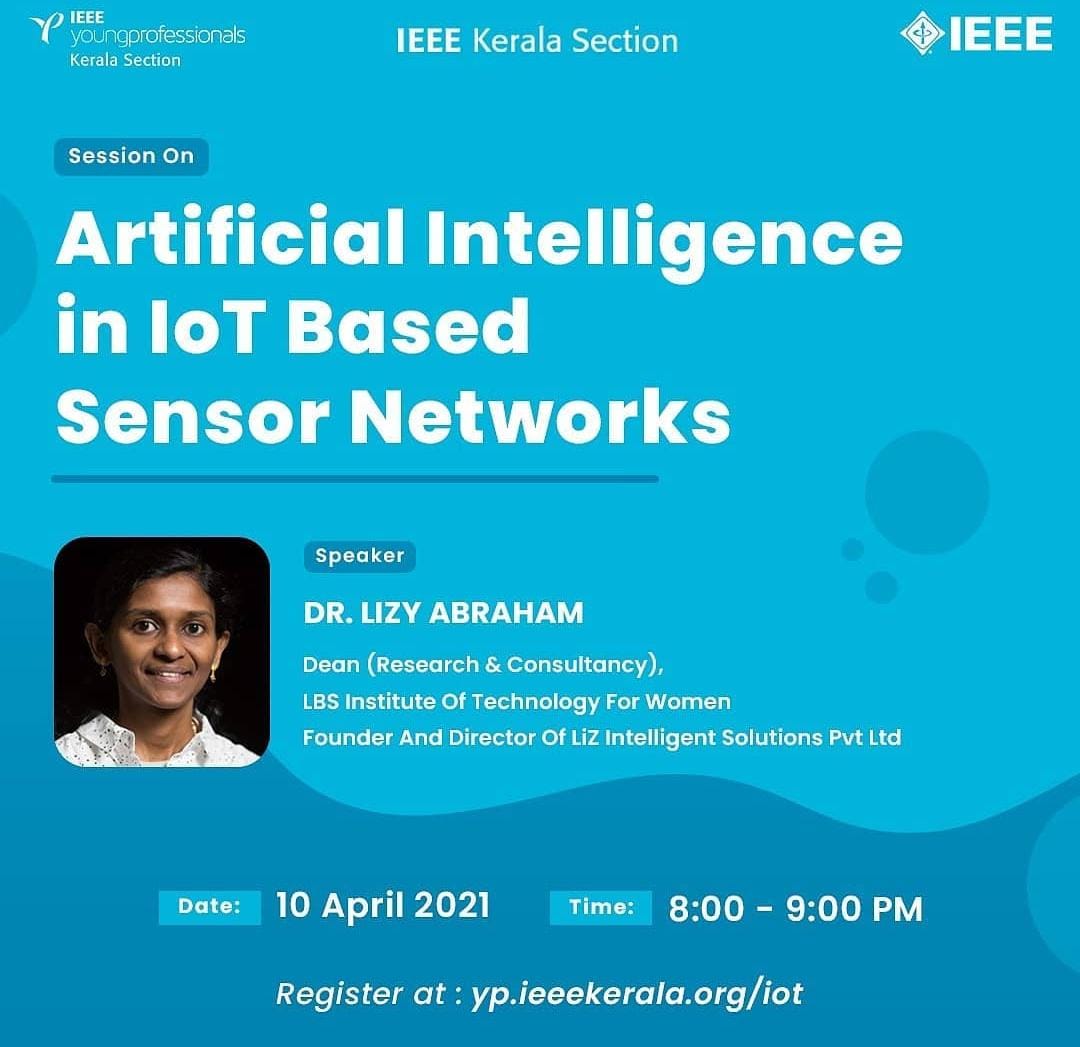 IEEE youngprofessionals Kerala Section

IEEE Kerala Section

IEEE

Session On

Artificial Intelligence in IoT Based Sensor Networks

Speaker

DR. LIZY ABRAHAM

Dean (Research & Consultancy), LBS Institute Of Technology For Women Founder And Director Of LiZ Intelligent Solutions Pvt Ltd

Date: 10 April 2021

Time: 8:00 - 9:00 PM

Register at : yp.ieeekerala.org/iot